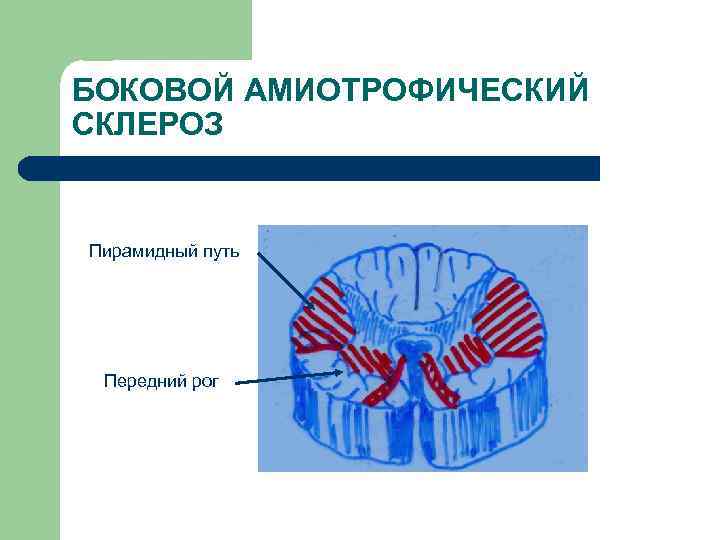 БОКОВОЙ АМИОТРОФИЧЕСКИЙ СКЛЕРОЗ

Пирамидный путь

Передний рог